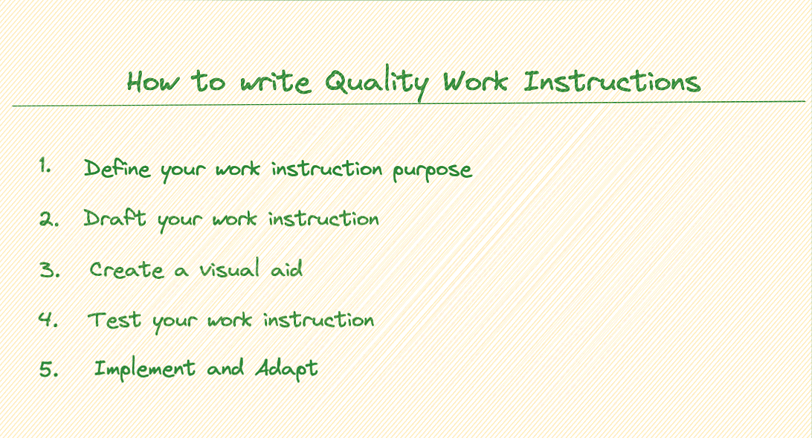 How to write Quality Work Instructions

1. Define your work instruction purpose
2. Draft your work instruction
3. Create a visual aid
4. Test your work instruction
5. Implement and Adapt